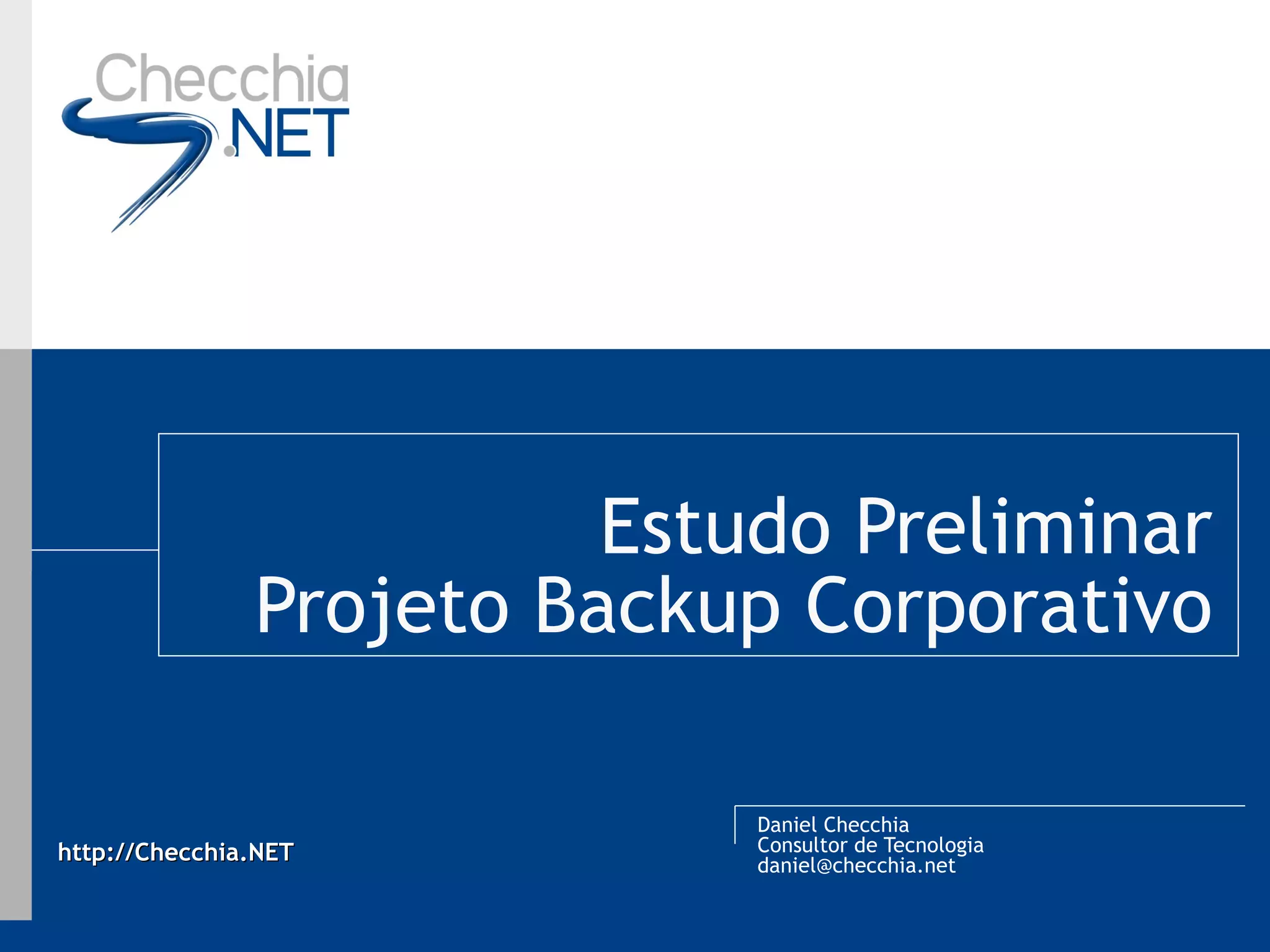 Checchia
.NET

Estudo Preliminar
Projeto Backup Corporativo

http://Checchia.NET

Daniel Checchia
Consultor de Tecnologia
daniel@checchia.net